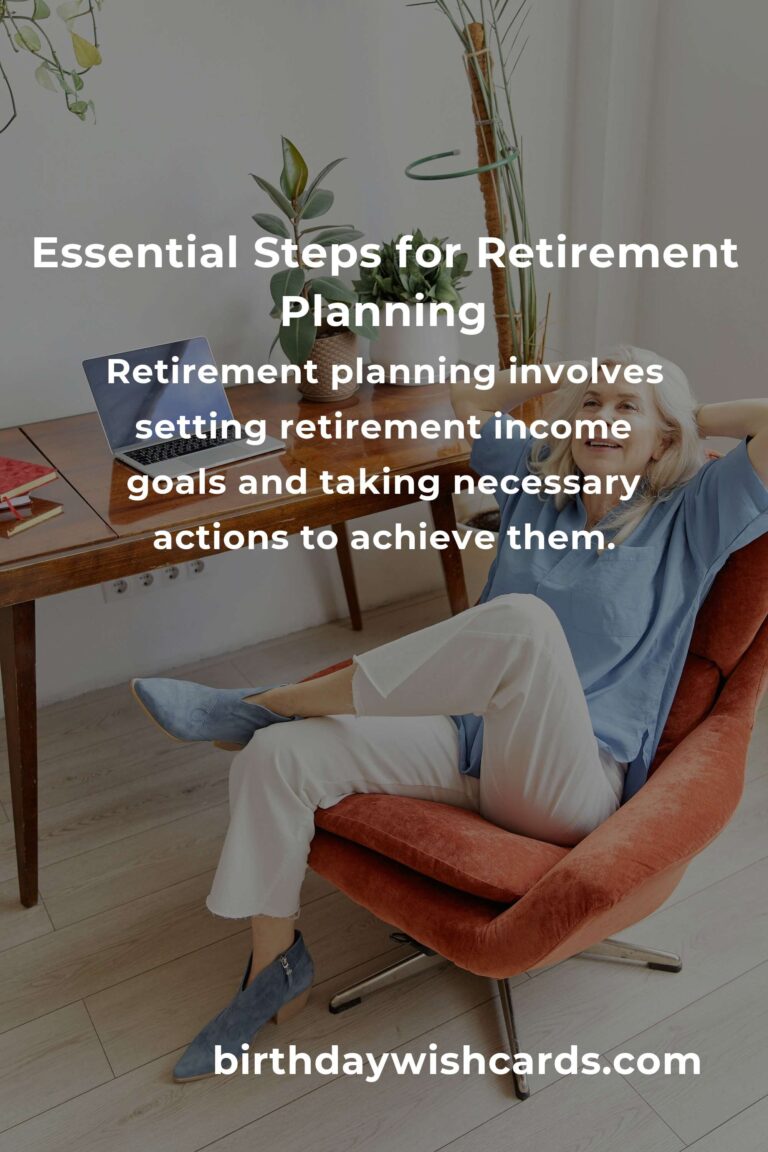 Essential Steps for Retirement Planning

Retirement planning involves setting retirement income goals and taking necessary actions to achieve them.

birthdaywishcards.com